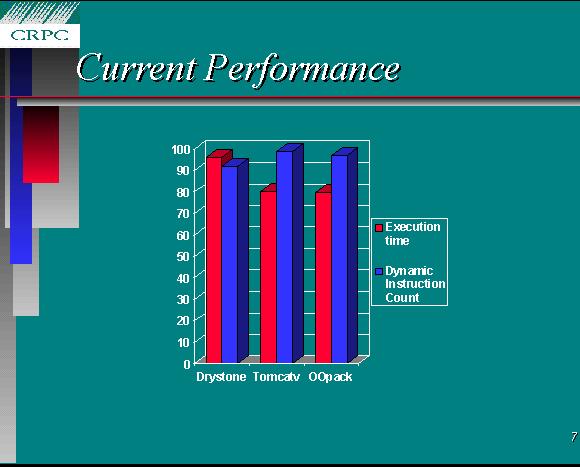 CRPC

Current Performance

100
90
80
70
60
50
40
30
20
10
0

Drystone Tomcatv OOpack

Execution time

Dynamic Instruction Count

7